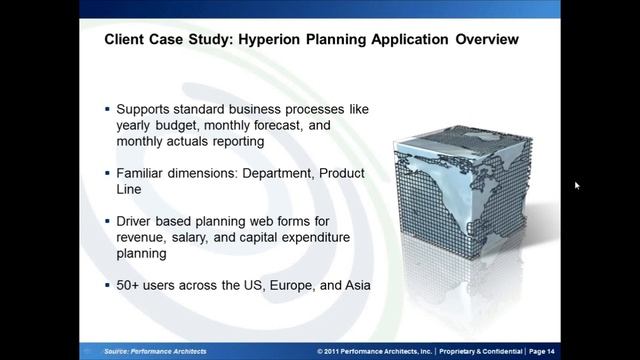 Client Case Study: Hyperion Planning Application Overview

▪ Supports standard business processes like yearly budget, monthly forecast, and monthly actuals reporting

▪ Familiar dimensions: Department, Product Line

▪ Driver based planning web forms for revenue, salary, and capital expenditure planning

▪ 50+ users across the US, Europe, and Asia

Source: Performance Architects

© 2011 Performance Architects, Inc. | Proprietary & Confidential | Page 14